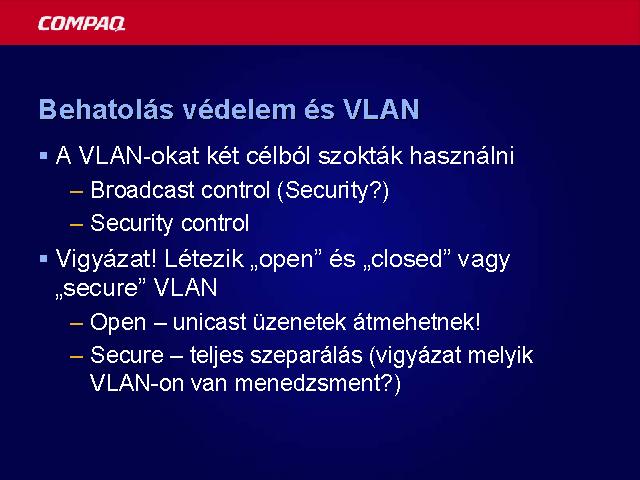 COMPAQ

Behatolás védelem és VLAN

▪ A VLAN-okat két célból szokták használni
– Broadcast control (Security?)
– Security control
▪ Vigyázat! Létezik „open” és „closed” vagy „secure” VLAN
– Open – unicast üzenetek átmehetnek!
– Secure – teljes szeparálás (vigyázat melyik VLAN-on van menedzsment?)